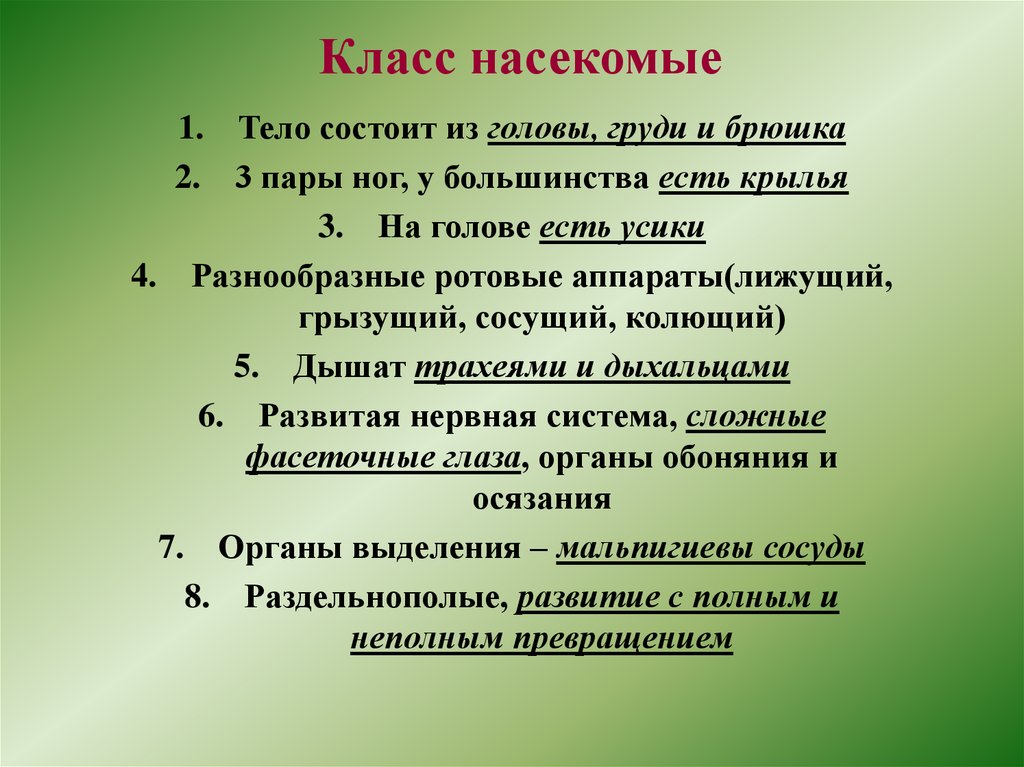 Класс насекомые

1. Тело состоит из головы, груди и брюшка
2. 3 пары ног, у большинства есть крылья
3. На голове есть усики
4. Разнообразные ротовые аппараты(лижущий, грызущий, сосущий, колющий)
5. Дышат трахеями и дыхальцами
6. Развитая нервная система, сложные фасеточные глаза, органы обоняния и осязания
7. Органы выделения – мальпигиевы сосуды
8. Раздельнополые, развитие с полным и неполным превращением